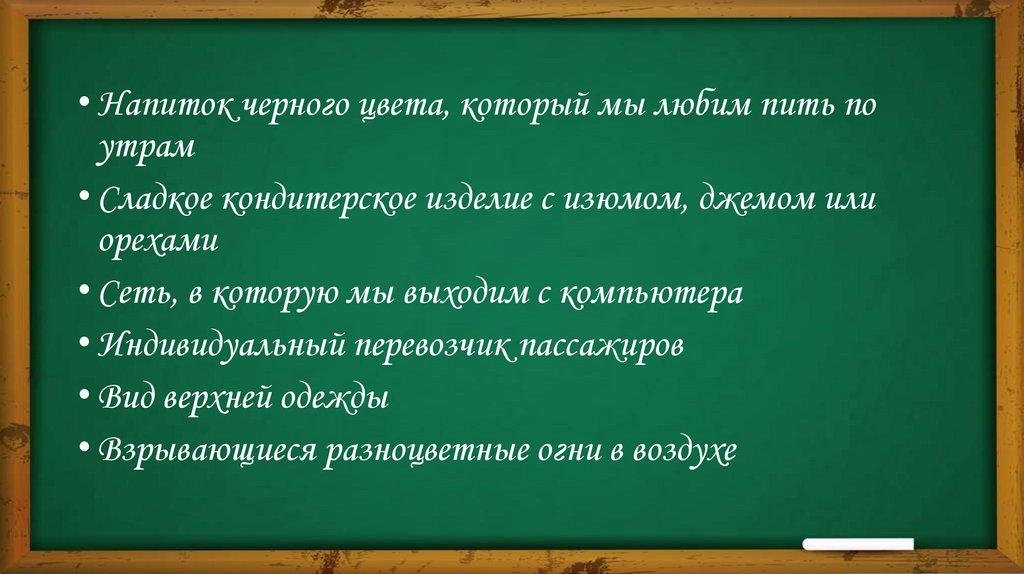 • Напиток черного цвета, который мы любим пить по утрам
• Сладкое кондитерское изделие с изюмом, джемом или орехами
• Сеть, в которую мы выходим с компьютера
• Индивидуальный перевозчик пассажиров
• Вид верхней одежды
• Взрывающиеся разноцветные огни в воздухе